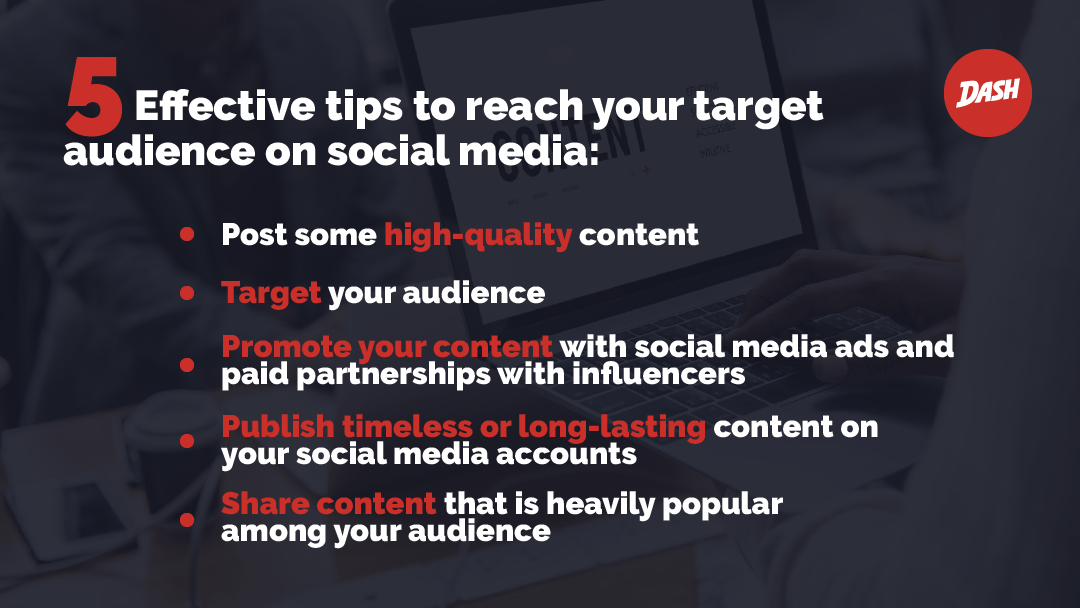 5 Effective tips to reach your target audience on social media:

DASH

- Post some high-quality content
- Target your audience
- Promote your content with social media ads and paid partnerships with influencers
- Publish timeless or long-lasting content on your social media accounts
- Share content that is heavily popular among your audience